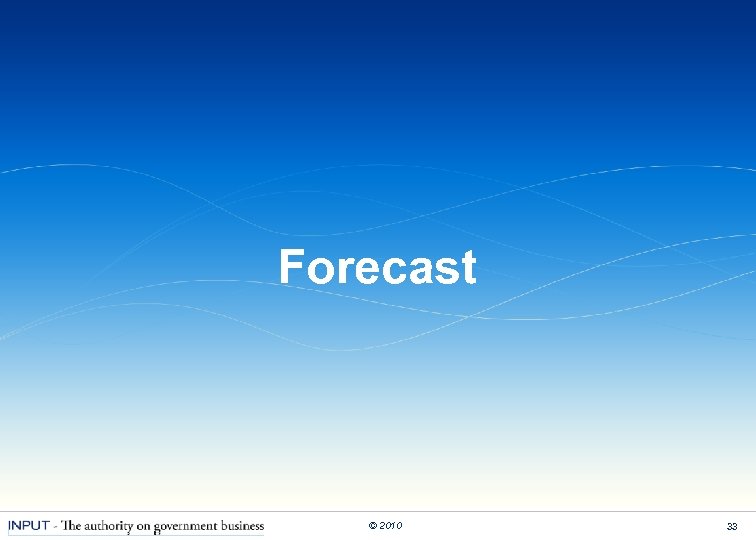 Forecast

INPUT - The authority on government business

© 2010

33